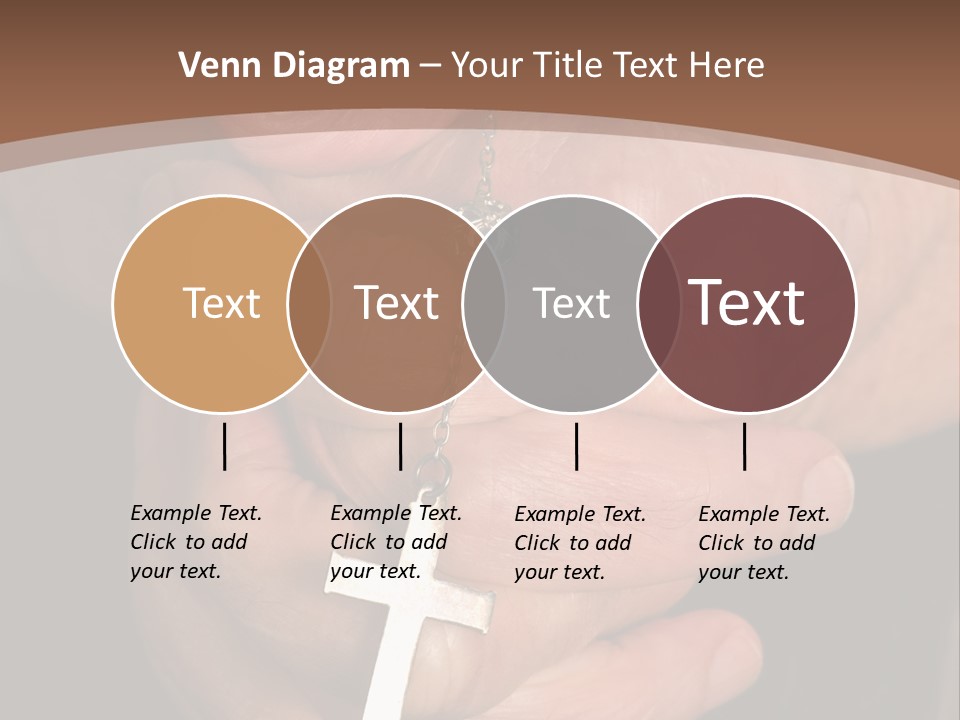 Venn Diagram – Your Title Text Here

Text

Text

Text

Text

Example Text. Click to add your text.

Example Text. Click to add your text.

Example Text. Click to add your text.

Example Text. Click to add your text.